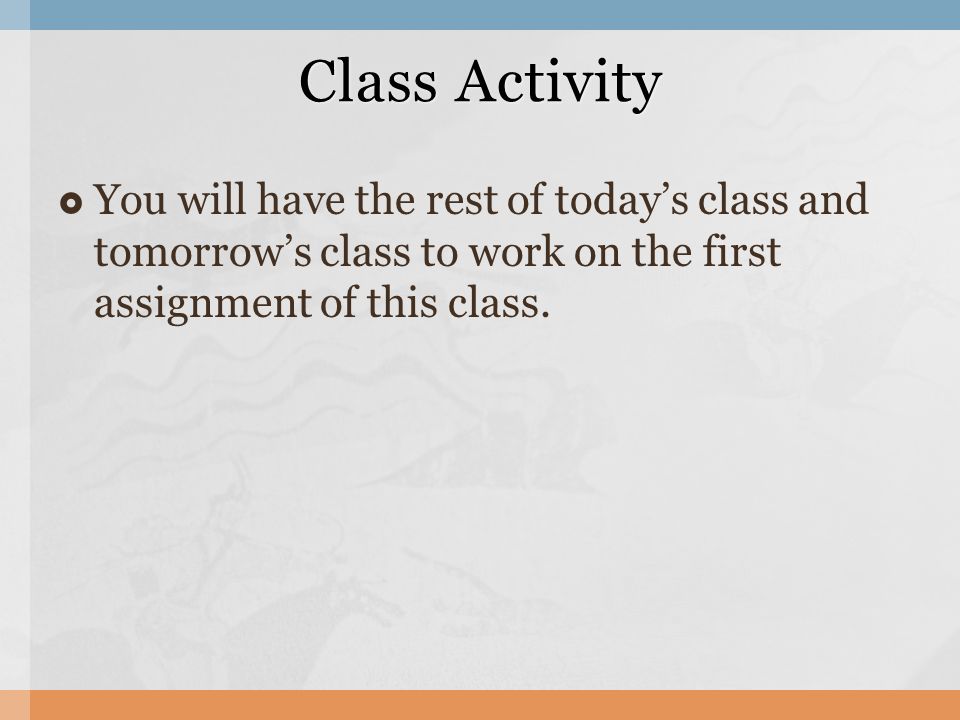 Class Activity

You will have the rest of today’s class and tomorrow’s class to work on the first assignment of this class.